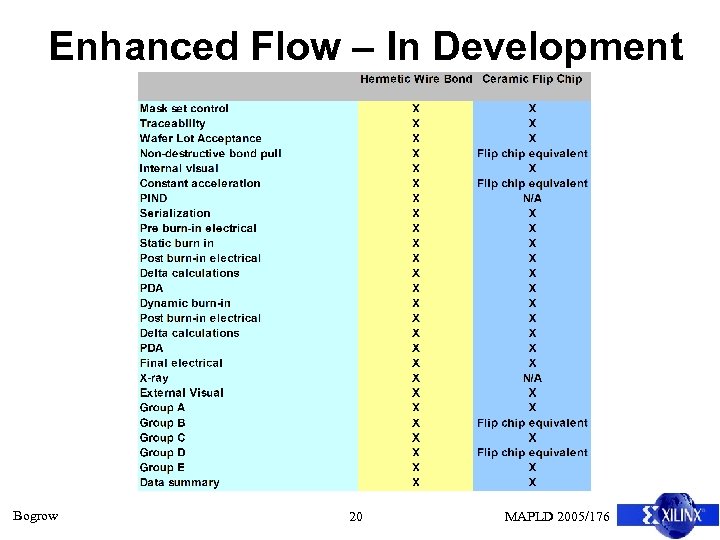 Enhanced Flow – In Development

| | Hermetic Wire Bond | Ceramic Flip Chip |
|---|---|---|
| Mask set control | X | X |
| Traceability | X | X |
| Wafer Lot Acceptance | X | X |
| Non-destructive bond pull | X | Flip chip equivalent |
| Internal visual | X | X |
| Constant acceleration | X | Flip chip equivalent |
| PIND | X | N/A |
| Serialization | X | X |
| Pre burn-in electrical | X | X |
| Static burn in | X | X |
| Post burn-in electrical | X | X |
| Delta calculations | X | X |
| PDA | X | X |
| Dynamic burn-in | X | X |
| Post burn-in electrical | X | X |
| Delta calculations | X | X |
| PDA | X | X |
| Final electrical | X | X |
| X-ray | X | N/A |
| External Visual | X | X |
| Group A | X | X |
| Group B | X | Flip chip equivalent |
| Group C | X | X |
| Group D | X | Flip chip equivalent |
| Group E | X | X |
| Data summary | X | X |

Bogrow

20

MAPLD 2005/176

XILINX